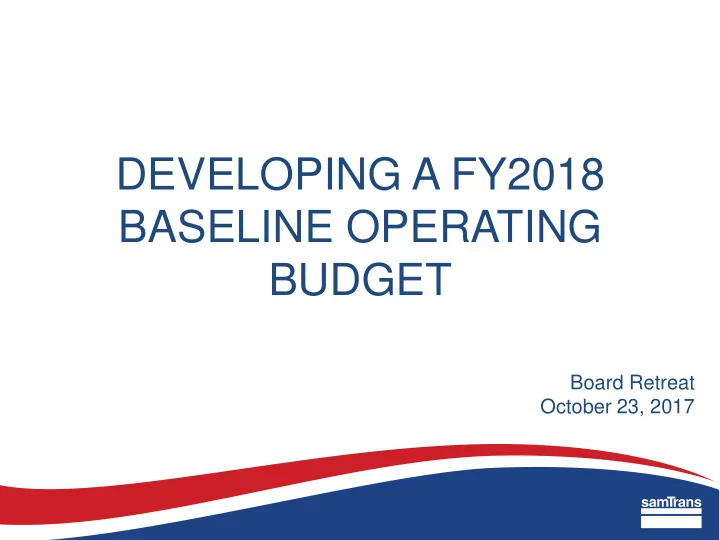 DEVELOPING A FY2018 BASELINE OPERATING BUDGET

Board Retreat
October 23, 2017

samTrans